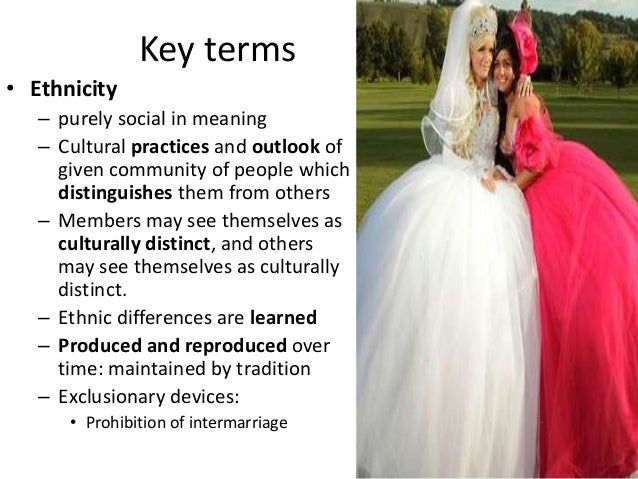 Key terms

• Ethnicity
  – purely social in meaning
  – Cultural practices and outlook of given community of people which distinguishes them from others
  – Members may see themselves as culturally distinct, and others may see themselves as culturally distinct.
  – Ethnic differences are learned
  – Produced and reproduced over time: maintained by tradition
  – Exclusionary devices:
    • Prohibition of intermarriage